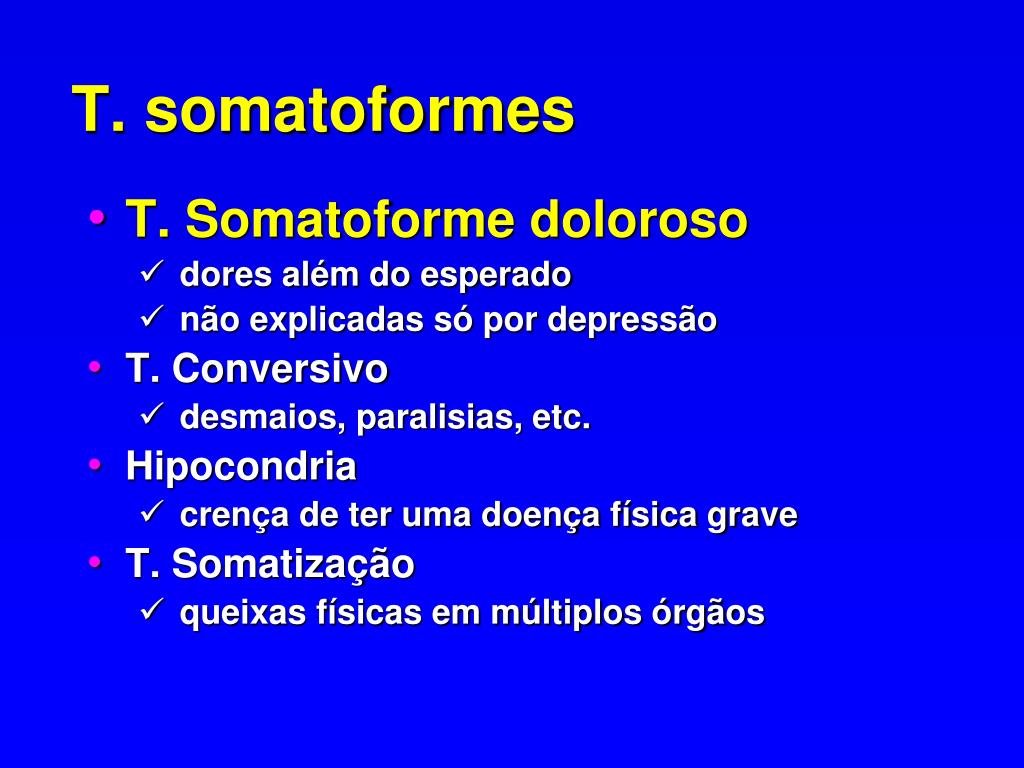 T. somatoformes

• T. Somatoforme doloroso
  ✓ dores além do esperado
  ✓ não explicadas só por depressão
• T. Conversivo
  ✓ desmaios, paralisias, etc.
• Hipocondria
  ✓ crença de ter uma doença física grave
• T. Somatização
  ✓ queixas físicas em múltiplos órgãos